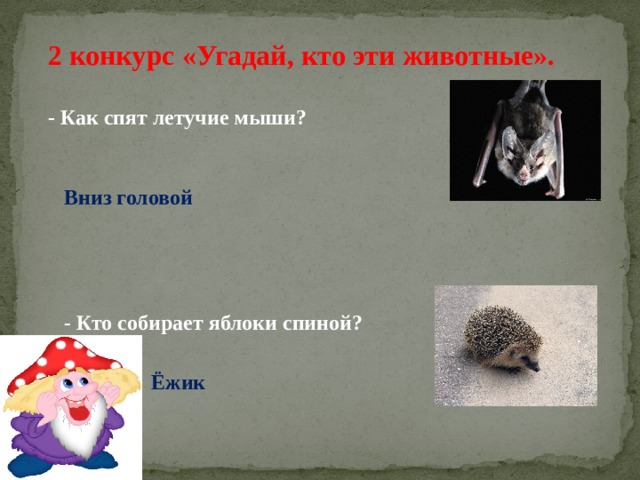 2 конкурс «Угадай, кто эти животные».

- Как спят летучие мыши?

Вниз головой

- Кто собирает яблоки спиной?

Ёжик